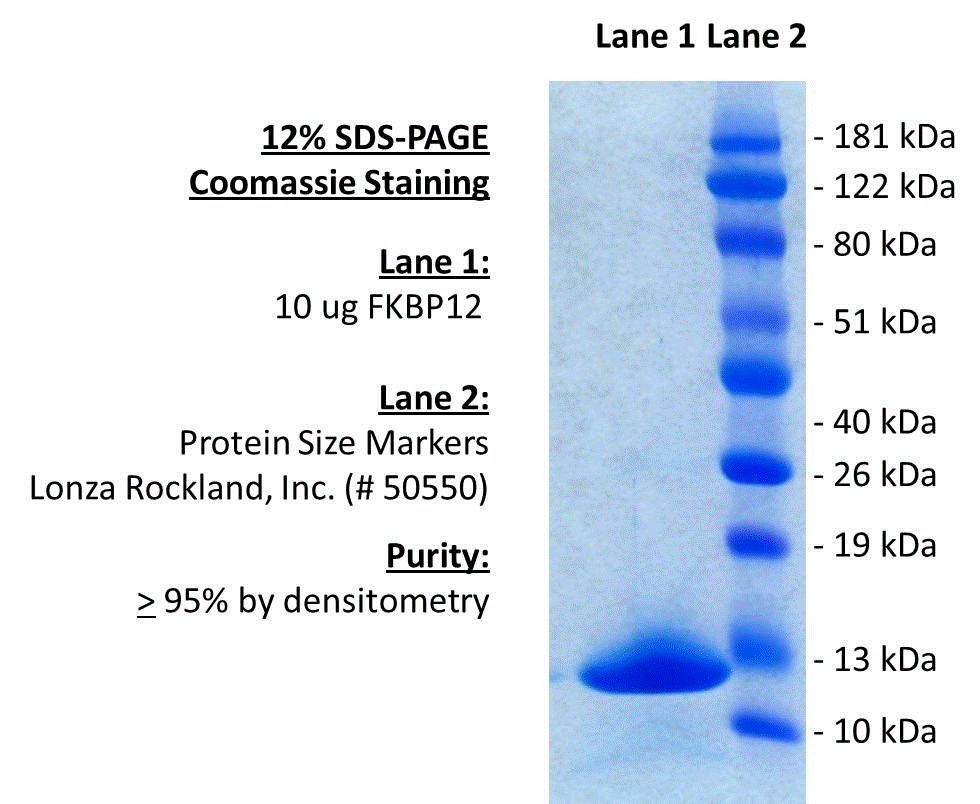 Lane 1 Lane 2

12% SDS-PAGE
Coomassie Staining

Lane 1:
10 ug FKBP12

Lane 2:
Protein Size Markers
Lonza Rockland, Inc. (# 50550)

Purity:
$\geq$ 95% by densitometry

- 181 kDa
- 122 kDa
- 80 kDa
- 51 kDa
- 40 kDa
- 26 kDa
- 19 kDa
- 13 kDa
- 10 kDa